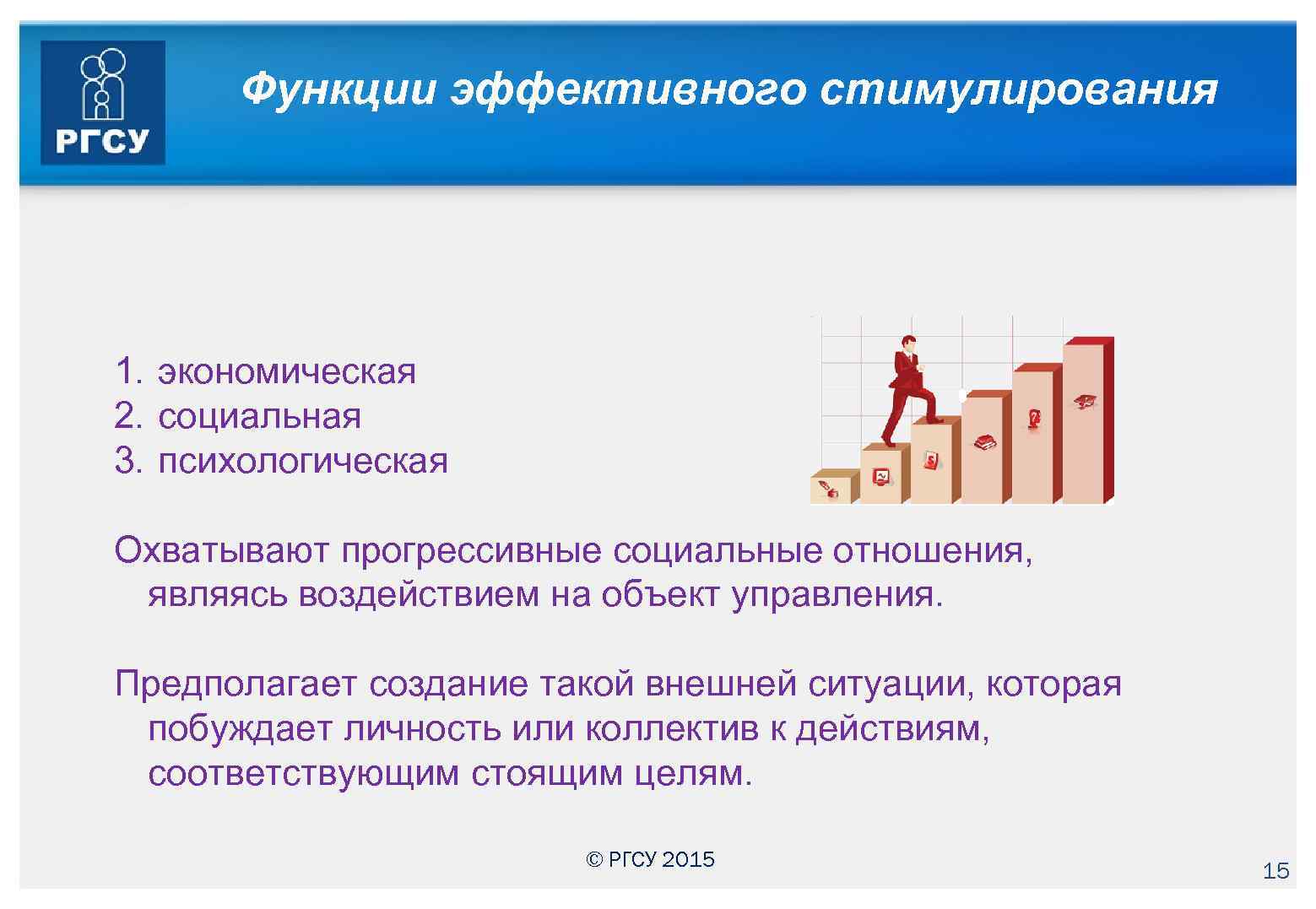 РГСУ

Функции эффективного стимулирования

1. экономическая
2. социальная
3. психологическая

Охватывают прогрессивные социальные отношения, являясь воздействием на объект управления.

Предполагает создание такой внешней ситуации, которая побуждает личность или коллектив к действиям, соответствующим стоящим целям.

© РГСУ 2015

15